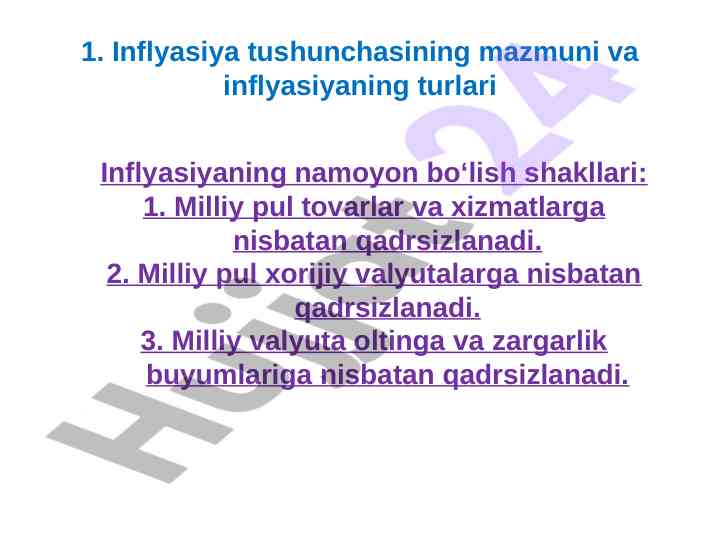 1. Inflyasiya tushunchasining mazmuni va inflyasiyaning turlari

Inflyasiyaning namoyon bo‘lish shakllari:
1. Milliy pul tovarlar va xizmatlarga nisbatan qadrsizlanadi.
2. Milliy pul xorijiy valyutalarga nisbatan qadrsizlanadi.
3. Milliy valyuta oltinga va zargarlik buyumlariga nisbatan qadrsizlanadi.

Hujjat 24